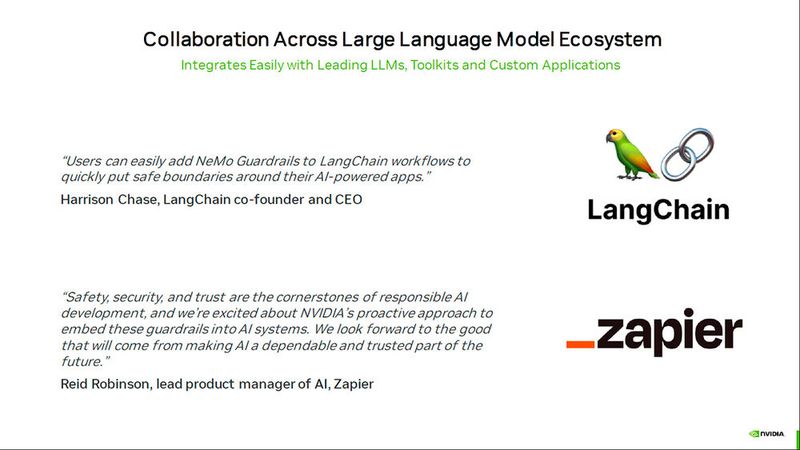 Collaboration Across Large Language Model Ecosystem

Integrates Easily with Leading LLMs, Toolkits and Custom Applications

"Users can easily add NeMo Guardrails to LangChain workflows to quickly put safe boundaries around their AI-powered apps."

Harrison Chase, LangChain co-founder and CEO

LangChain

"Safety, security, and trust are the cornerstones of responsible AI development, and we're excited about NVIDIA's proactive approach to embed these guardrails into AI systems. We look forward to the good that will come from making AI a dependable and trusted part of the future."

Reid Robinson, lead product manager of AI, Zapier

_zapier

NVIDIA